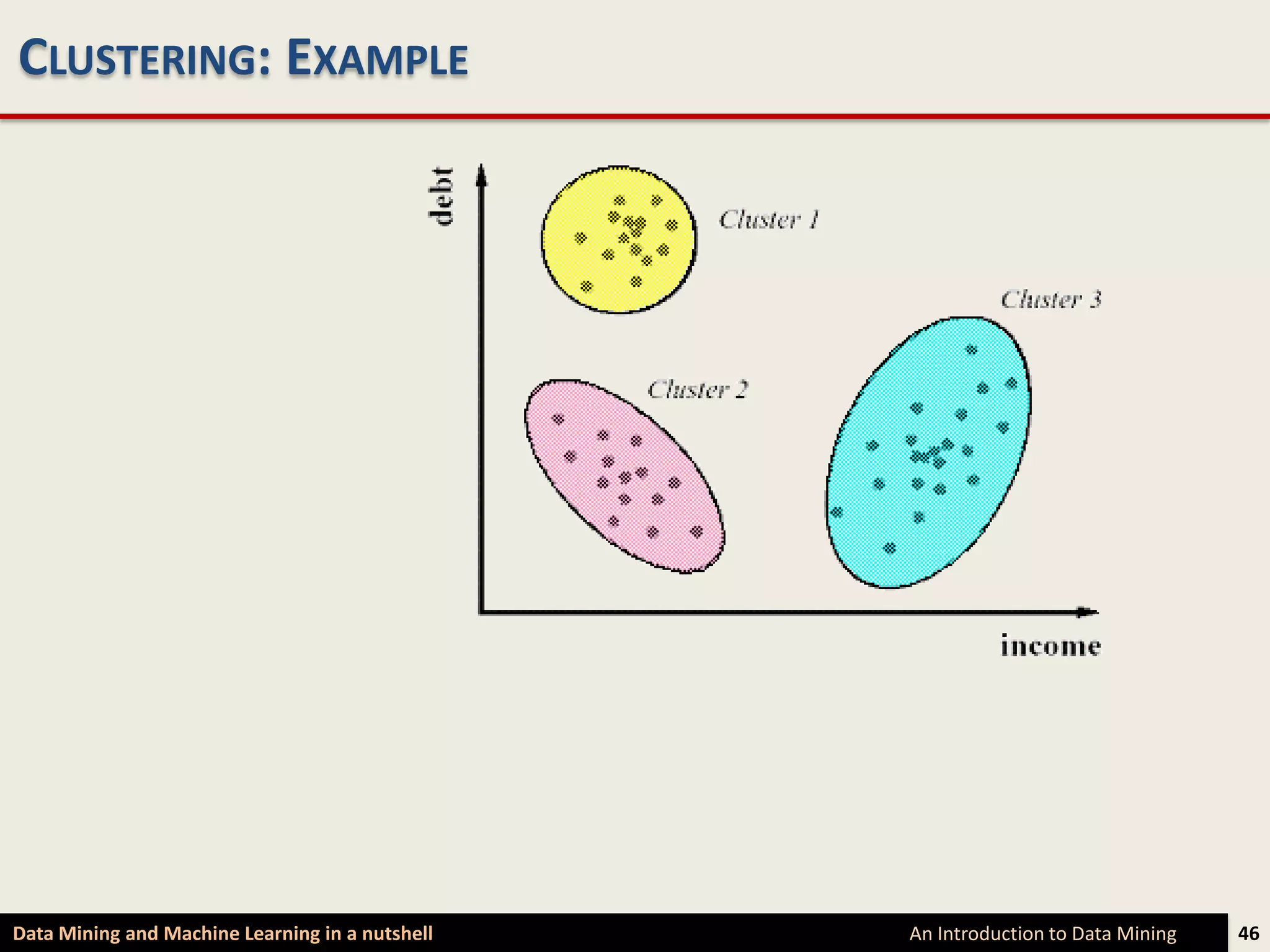 CLUSTERING: EXAMPLE

debt

Cluster 1

Cluster 3

Cluster 2

income

Data Mining and Machine Learning in a nutshell

An Introduction to Data Mining

46